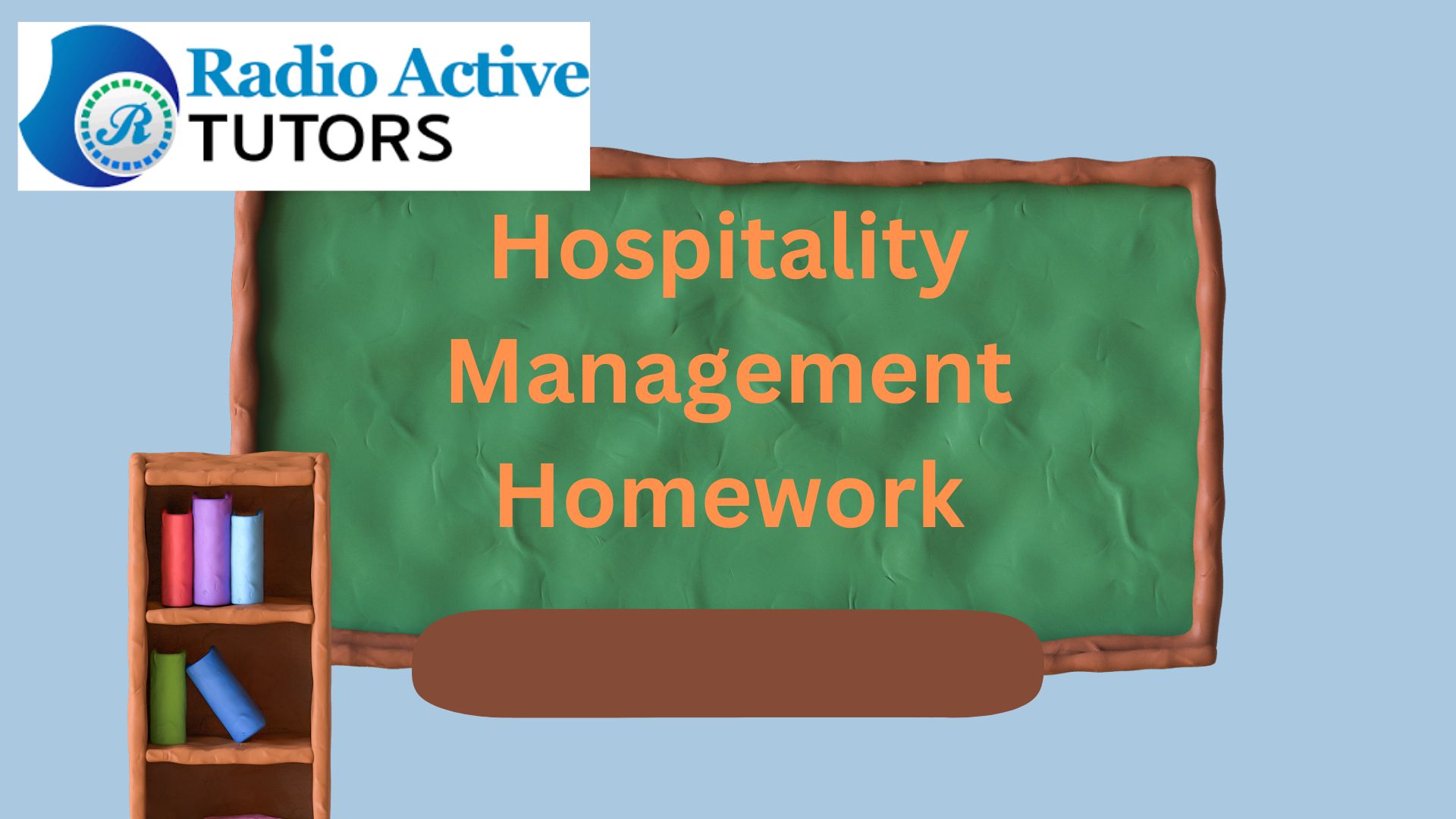 R Radio Active TUTORS

Hospitality Management Homework